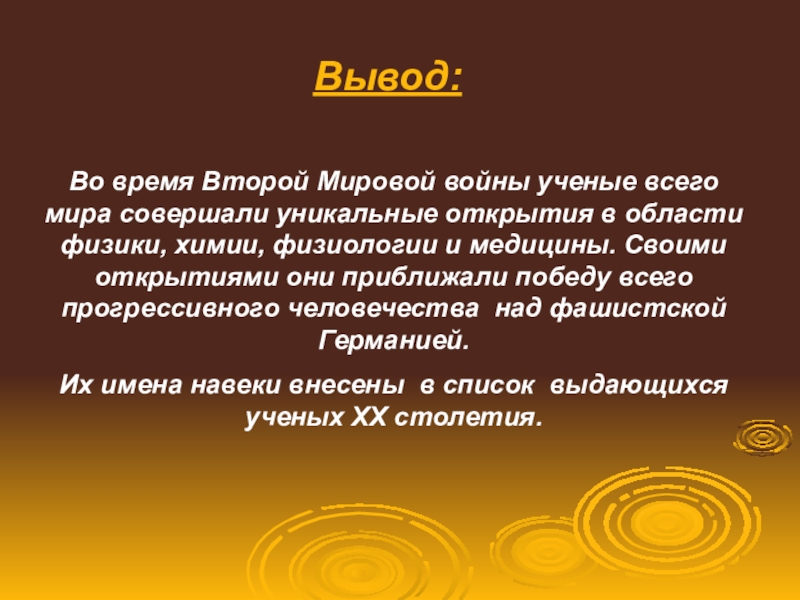 Вывод:

Во время Второй Мировой войны ученые всего мира совершали уникальные открытия в области физики, химии, физиологии и медицины. Своими открытиями они приближали победу всего прогрессивного человечества  над фашистской Германией.

Их имена навеки внесены  в список  выдающихся ученых XX столетия.